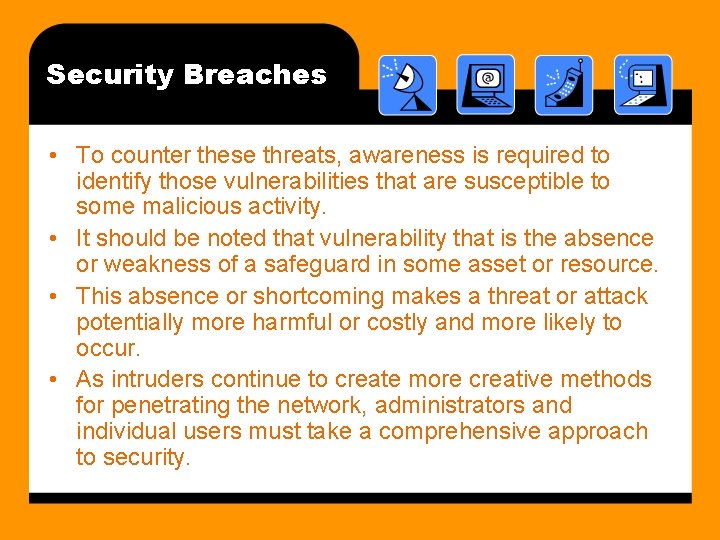 Security Breaches

@

• To counter these threats, awareness is required to identify those vulnerabilities that are susceptible to some malicious activity.

• It should be noted that vulnerability that is the absence or weakness of a safeguard in some asset or resource.

• This absence or shortcoming makes a threat or attack potentially more harmful or costly and more likely to occur.

• As intruders continue to create more creative methods for penetrating the network, administrators and individual users must take a comprehensive approach to security.